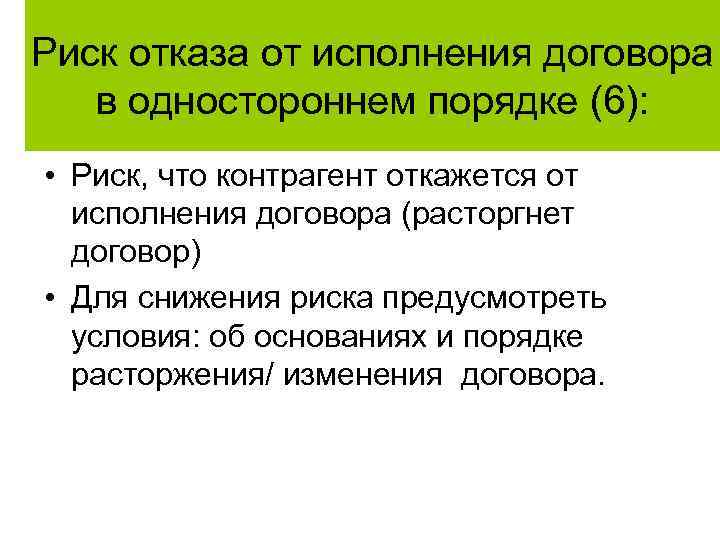 Риск отказа от исполнения договора в одностороннем порядке (6):

• Риск, что контрагент откажется от исполнения договора (расторгнет договор)

• Для снижения риска предусмотреть условия: об основаниях и порядке расторжения/ изменения  договора.